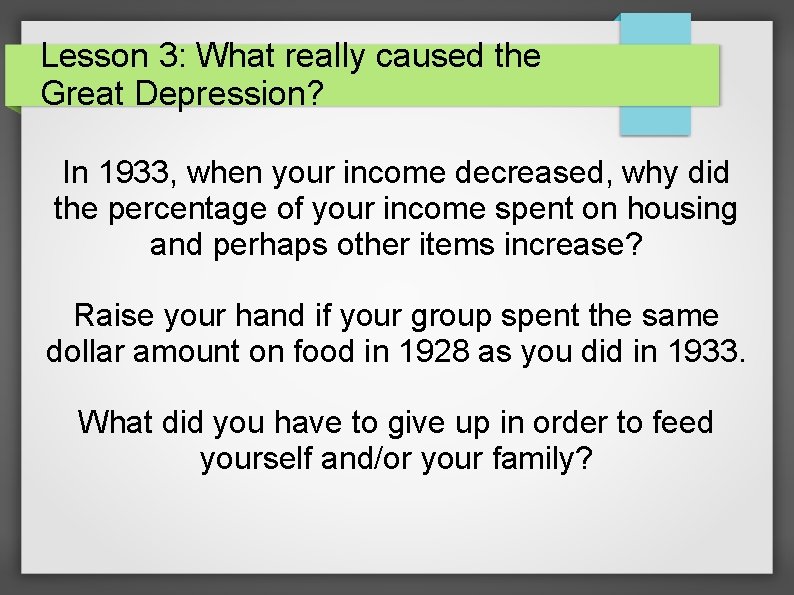 Lesson 3: What really caused the Great Depression?

In 1933, when your income decreased, why did the percentage of your income spent on housing and perhaps other items increase?

Raise your hand if your group spent the same dollar amount on food in 1928 as you did in 1933.

What did you have to give up in order to feed yourself and/or your family?